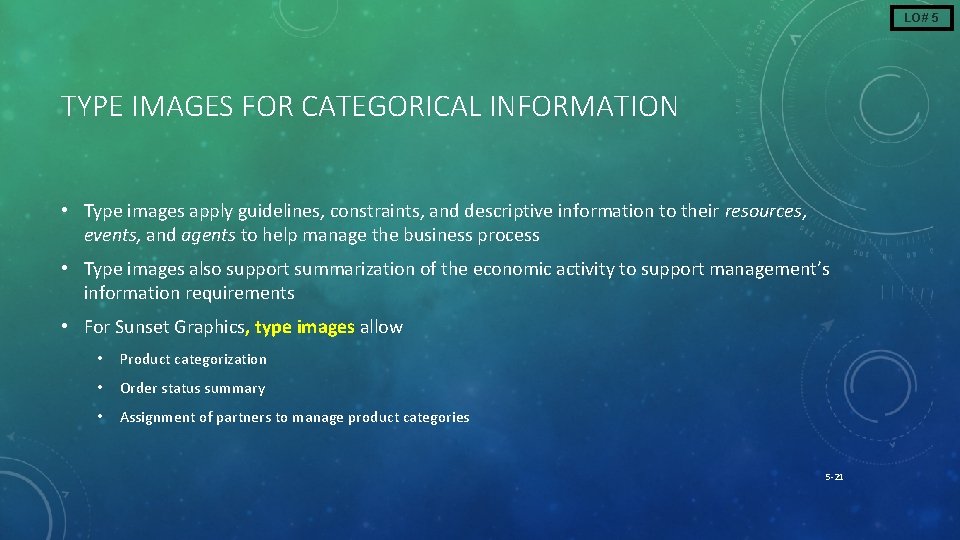 LO# 5

TYPE IMAGES FOR CATEGORICAL INFORMATION

• Type images apply guidelines, constraints, and descriptive information to their resources, events, and agents to help manage the business process

• Type images also support summarization of the economic activity to support management's information requirements

• For Sunset Graphics, type images allow

• Product categorization

• Order status summary

• Assignment of partners to manage product categories

5-21